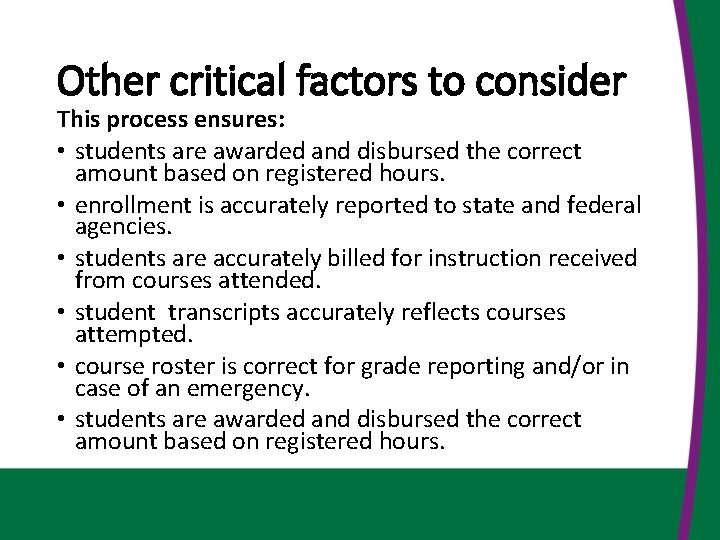 Other critical factors to consider

This process ensures:

• students are awarded and disbursed the correct amount based on registered hours.

• enrollment is accurately reported to state and federal agencies.

• students are accurately billed for instruction received from courses attended.

• student  transcripts accurately reflects courses attempted.

• course roster is correct for grade reporting and/or in case of an emergency.

• students are awarded and disbursed the correct amount based on registered hours.